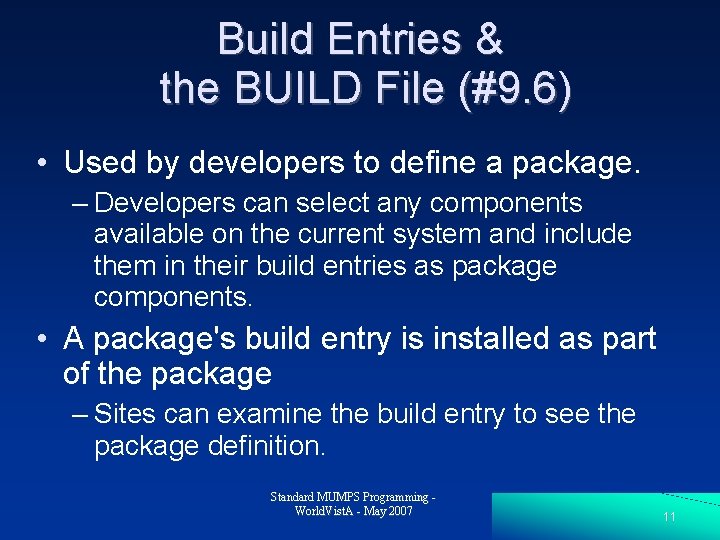 Build Entries &
the BUILD File (#9.6)

• Used by developers to define a package.

– Developers can select any components available on the current system and include them in their build entries as package components.

• A package's build entry is installed as part of the package

– Sites can examine the build entry to see the package definition.

Standard MUMPS Programming - WorldVistA - May 2007

11